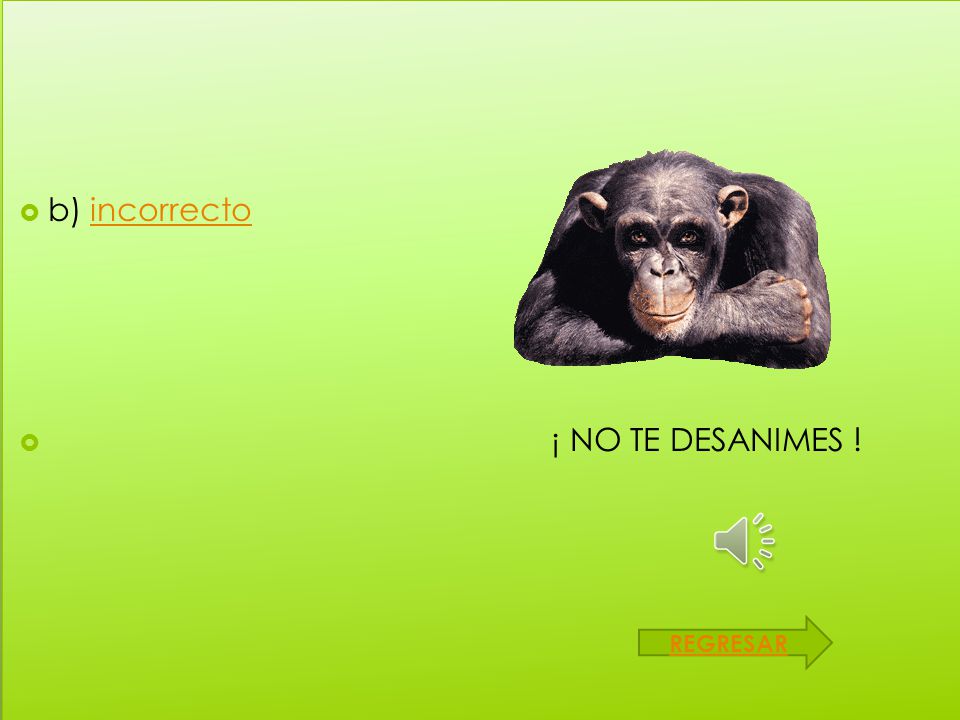 b) incorrecto

¡ NO TE DESANIMES !

REGRESAR